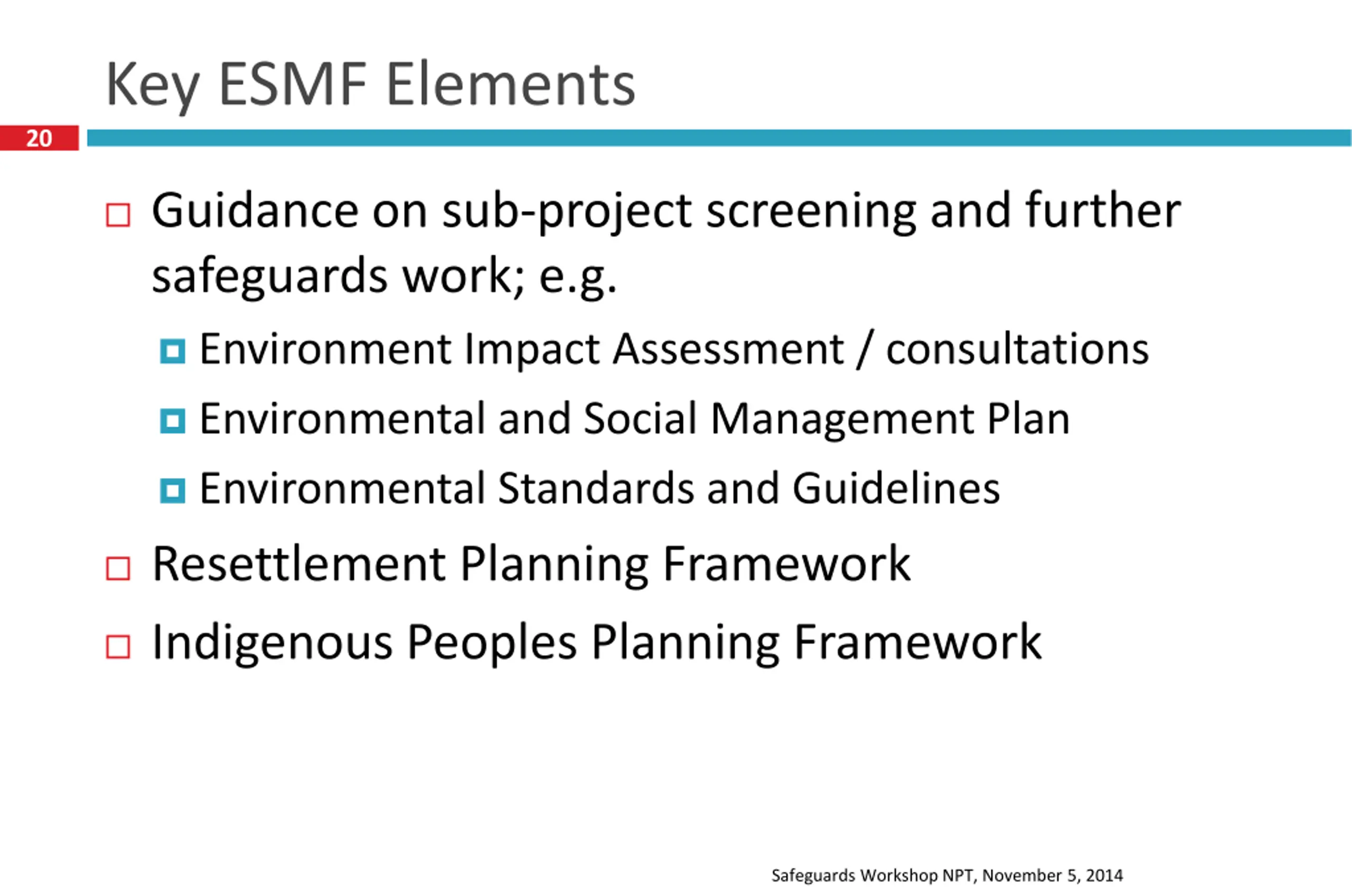 Key ESMF Elements

20

Guidance on sub-project screening and further safeguards work; e.g.

Environment Impact Assessment / consultations

Environmental and Social Management Plan

Environmental Standards and Guidelines

Resettlement Planning Framework

Indigenous Peoples Planning Framework

Safeguards Workshop NPT, November 5, 2014